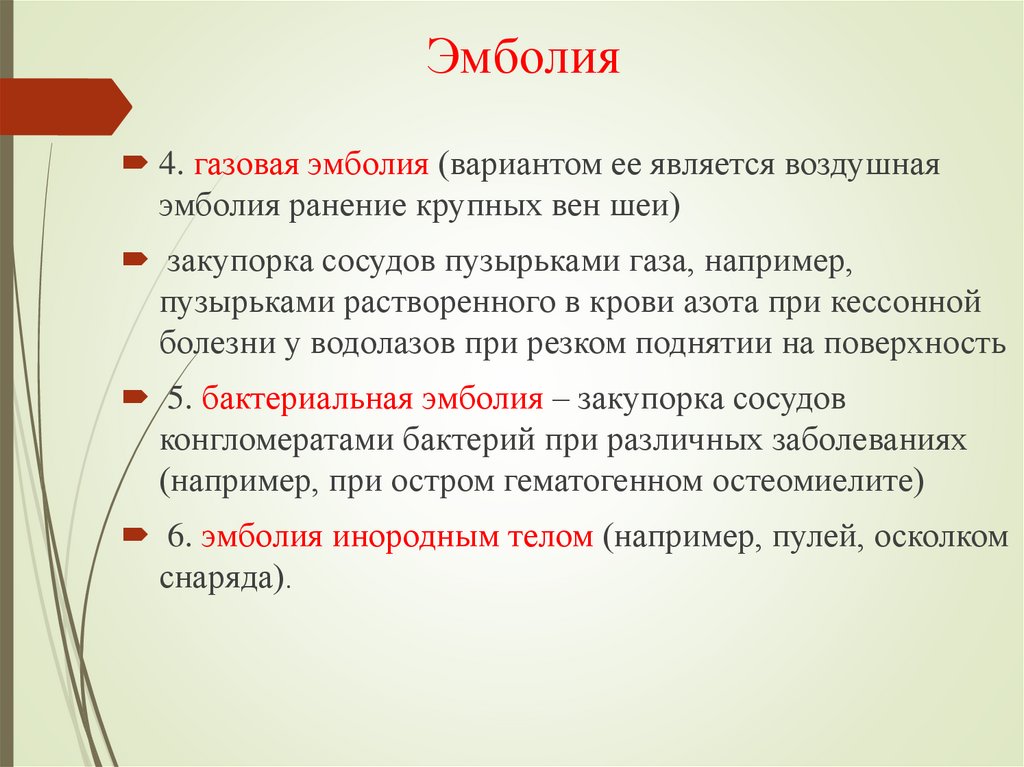 Эмболия

4. газовая эмболия (вариантом ее является воздушная эмболия ранение крупных вен шеи)

закупорка сосудов пузырьками газа, например, пузырьками растворенного в крови азота при кессонной болезни у водолазов при резком поднятии на поверхность

5. бактериальная эмболия – закупорка сосудов конгломератами бактерий при различных заболеваниях (например, при остром гематогенном остеомиелите)

6. эмболия инородным телом (например, пулей, осколком снаряда).